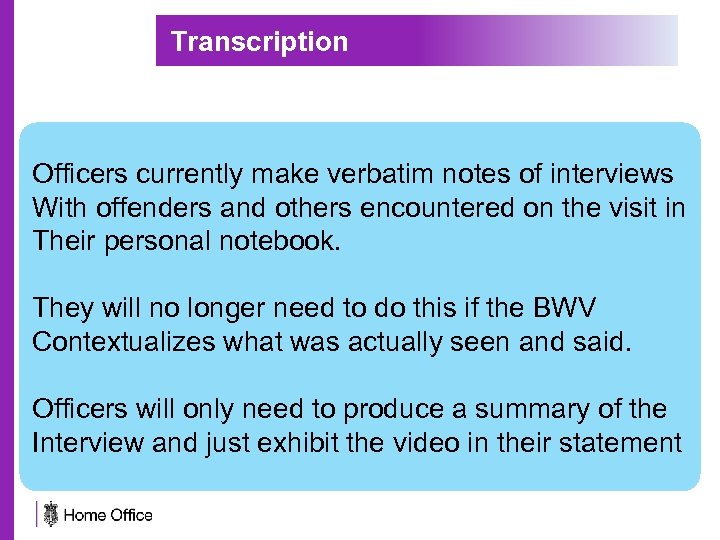 Transcription

Officers currently make verbatim notes of interviews With offenders and others encountered on the visit in Their personal notebook.

They will no longer need to do this if the BWV Contextualizes what was actually seen and said.

Officers will only need to produce a summary of the Interview and just exhibit the video in their statement

Home Office